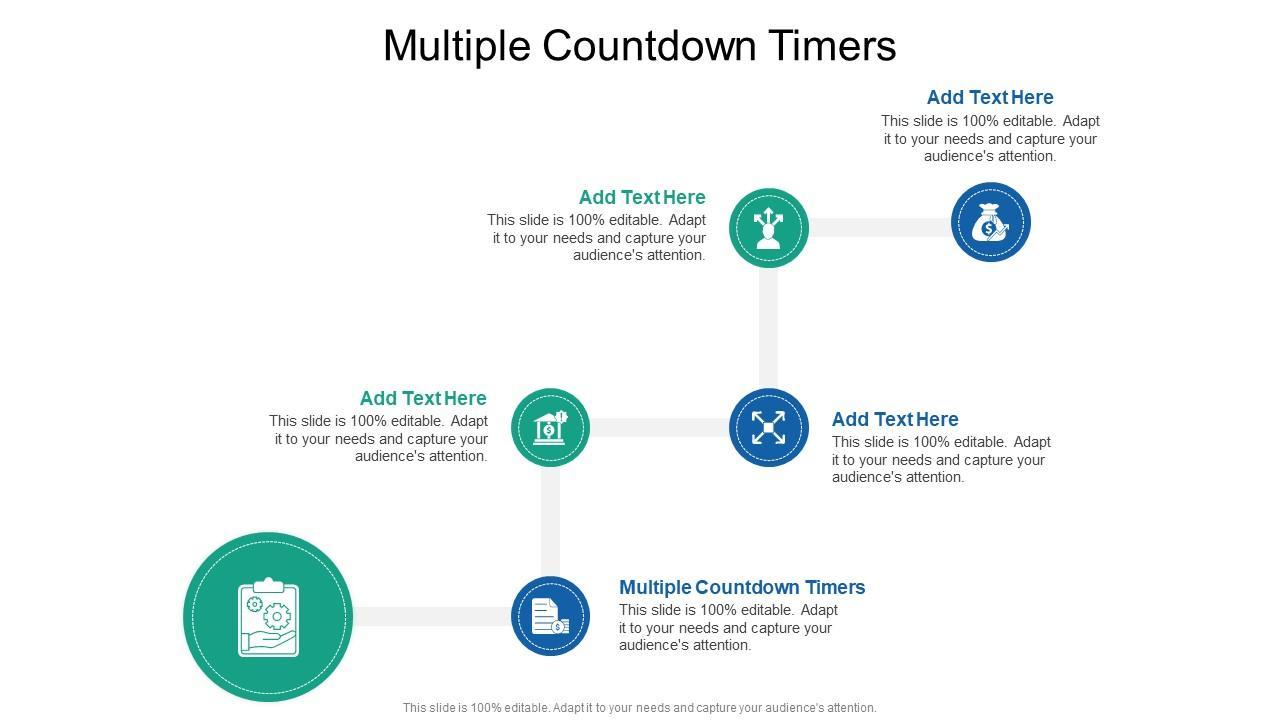 Multiple Countdown Timers

Add Text Here
This slide is 100% editable. Adapt it to your needs and capture your audience's attention.

Add Text Here
This slide is 100% editable. Adapt it to your needs and capture your audience's attention.

Add Text Here
This slide is 100% editable. Adapt it to your needs and capture your audience's attention.

Add Text Here
This slide is 100% editable. Adapt it to your needs and capture your audience's attention.

Multiple Countdown Timers
This slide is 100% editable. Adapt it to your needs and capture your audience's attention.

This slide is 100% editable. Adapt it to your needs and capture your audience's attention.